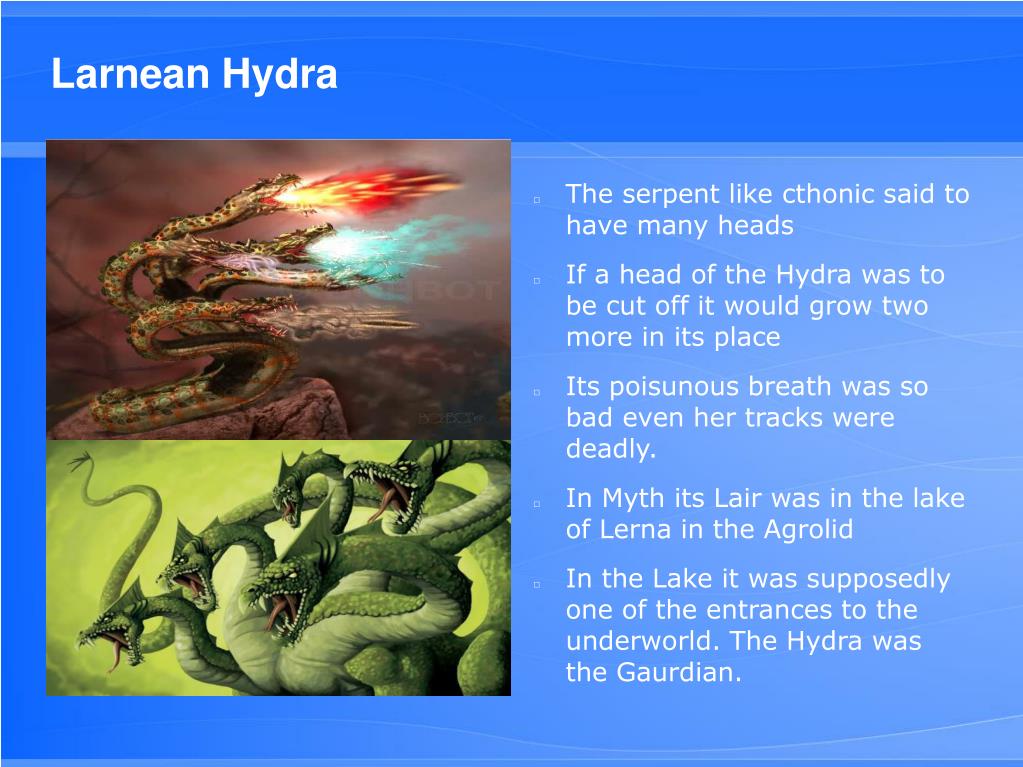 Larnean Hydra

The serpent like cthonic said to have many heads

If a head of the Hydra was to be cut off it would grow two more in its place

Its poisunous breath was so bad even her tracks were deadly.

In Myth its Lair was in the lake of Lerna in the Agrolid

In the Lake it was supposedly one of the entrances to the underworld. The Hydra was the Gaurdian.